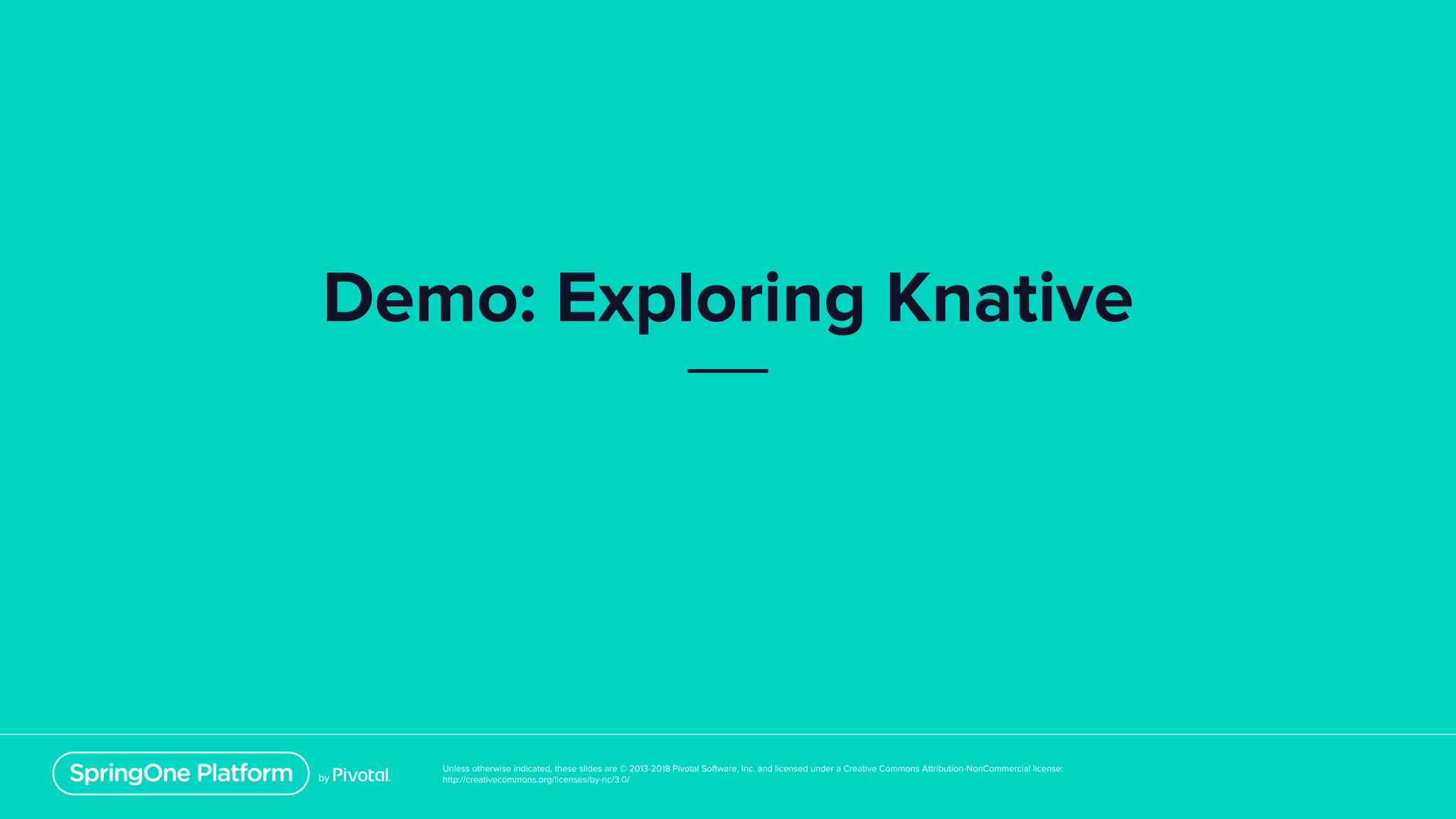 Demo: Exploring Knative

SpringOne Platform by Pivotal.

Unless otherwise indicated, these slides are © 2013-2018 Pivotal Software, Inc. and licensed under a Creative Commons Attribution-NonCommercial license: http://creativecommons.org/licenses/by-nc/3.0/